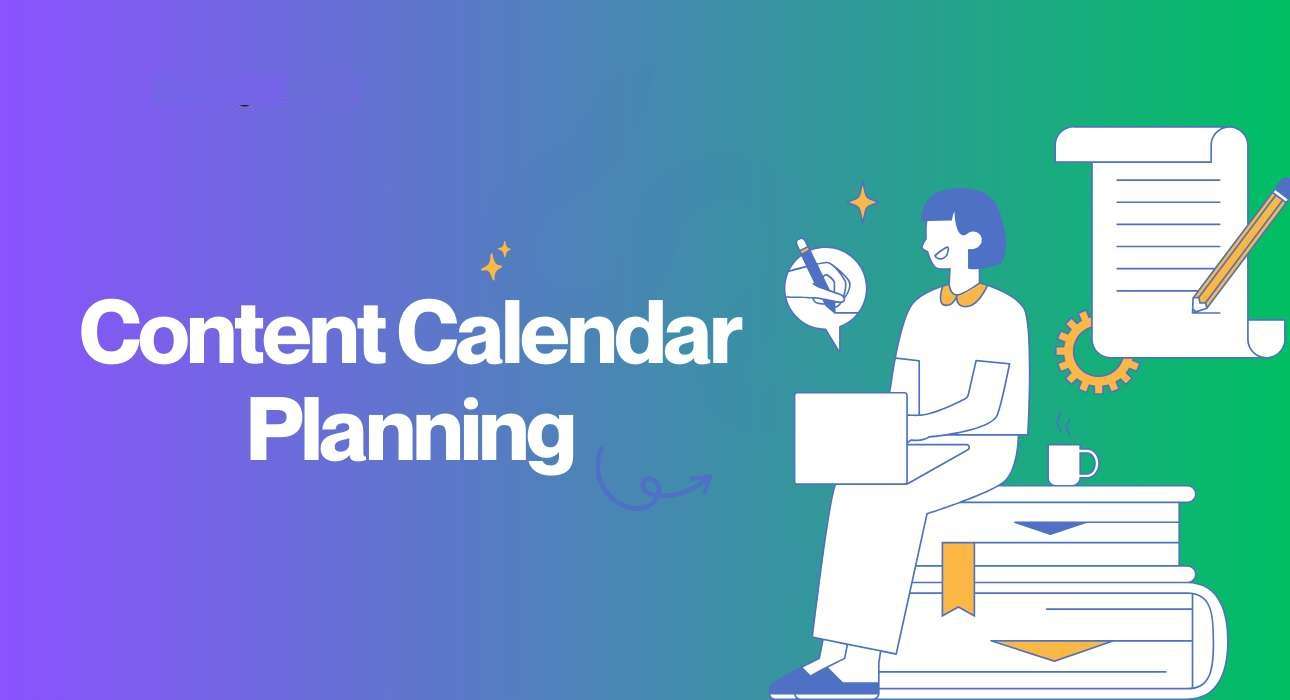 Content Calendar Planning